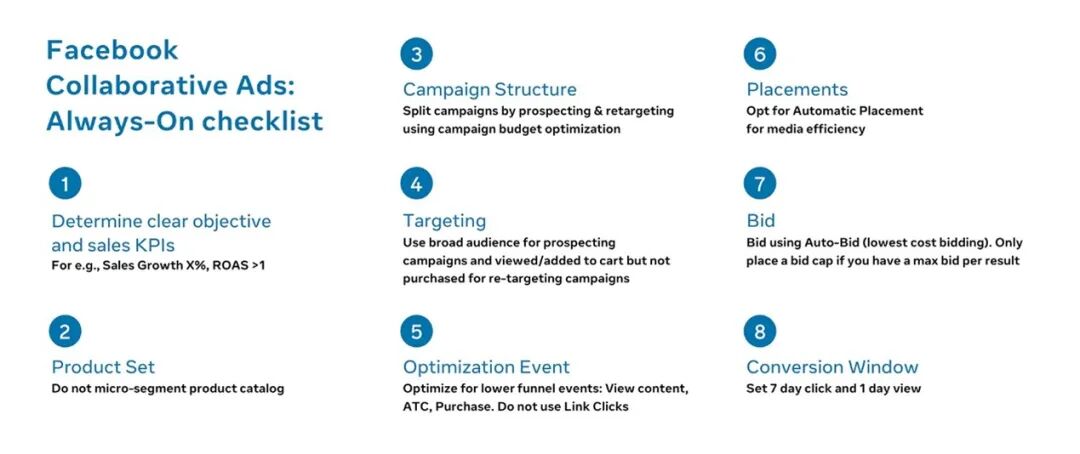 Facebook Collaborative Ads: Always-On checklist

1

Determine clear objective and sales KPIs

For e.g., Sales Growth X%, ROAS >1

2

Product Set

Do not micro-segment product catalog

3

Campaign Structure

Split campaigns by prospecting & retargeting using campaign budget optimization

4

Targeting

Use broad audience for prospecting campaigns and viewed/added to cart but not purchased for re-targeting campaigns

5

Optimization Event

Optimize for lower funnel events: View content, ATC, Purchase. Do not use Link Clicks

6

Placements

Opt for Automatic Placement for media efficiency

7

Bid

Bid using Auto-Bid (lowest cost bidding). Only place a bid cap if you have a max bid per result

8

Conversion Window

Set 7 day click and 1 day view